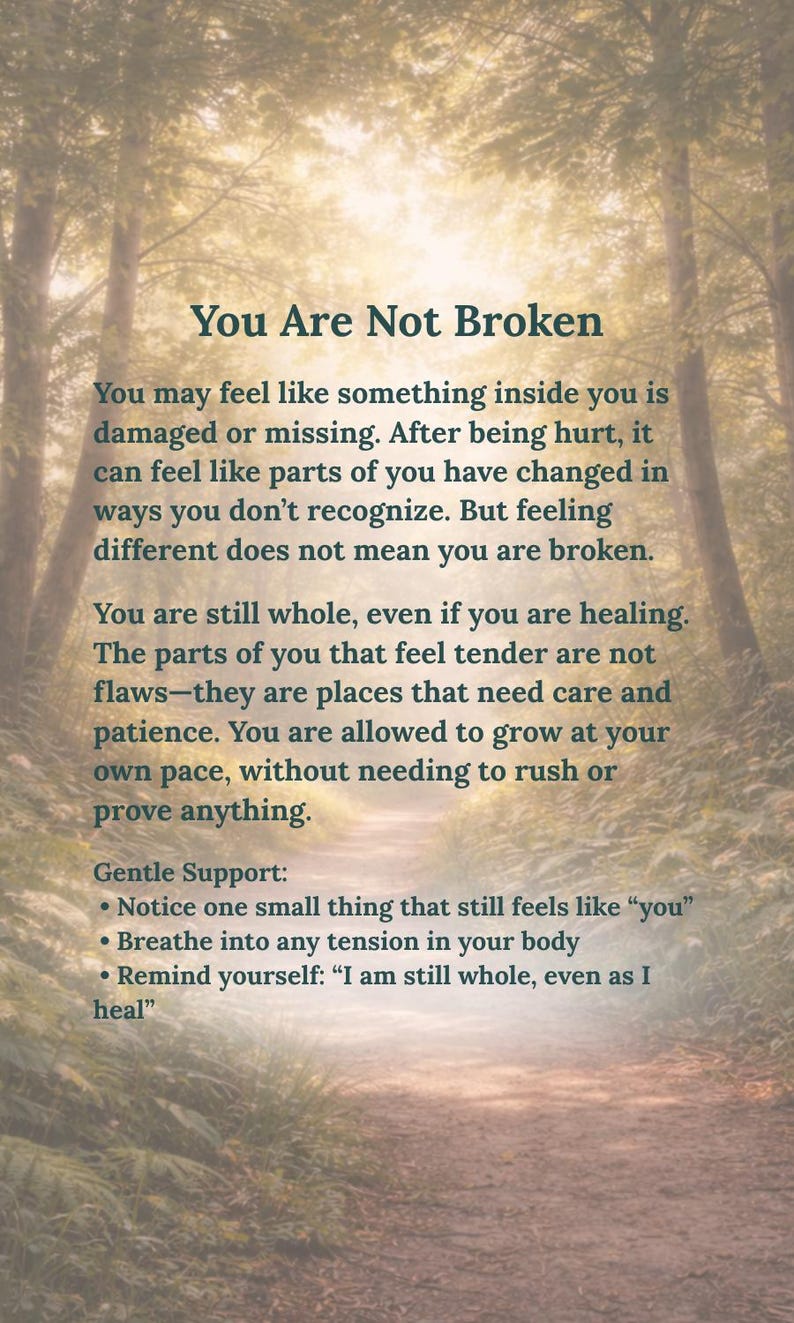 You Are Not Broken

You may feel like something inside you is damaged or missing. After being hurt, it can feel like parts of you have changed in ways you don’t recognize. But feeling different does not mean you are broken.

You are still whole, even if you are healing. The parts of you that feel tender are not flaws—they are places that need care and patience. You are allowed to grow at your own pace, without needing to rush or prove anything.

Gentle Support:
• Notice one small thing that still feels like “you”
• Breathe into any tension in your body
• Remind yourself: “I am still whole, even as I heal”